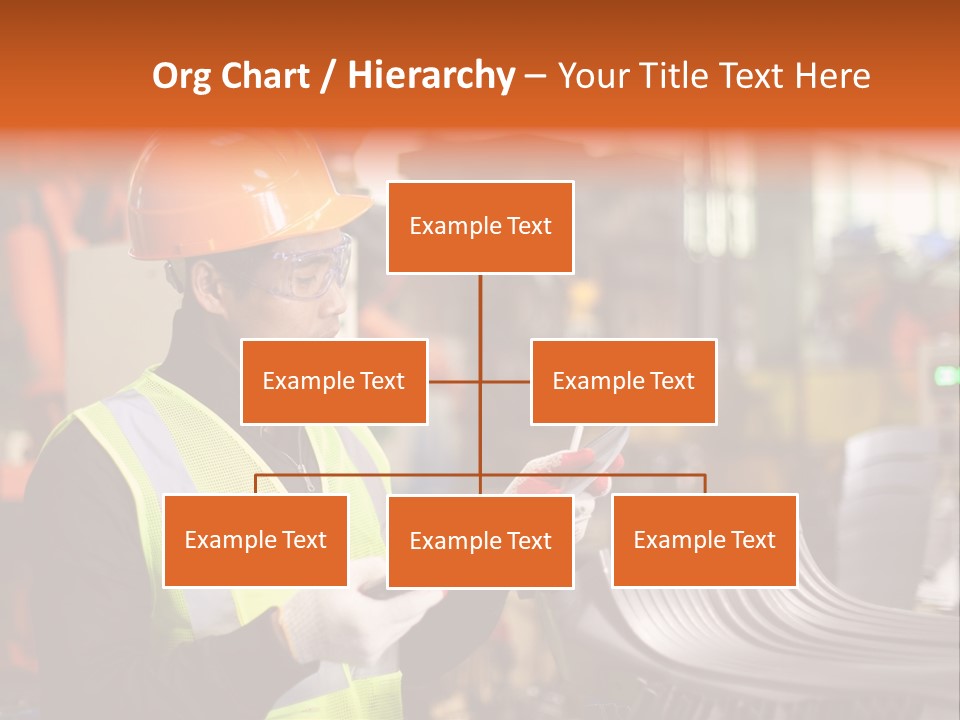 Org Chart / Hierarchy – Your Title Text Here

Example Text

Example Text

Example Text

Example Text

Example Text

Example Text